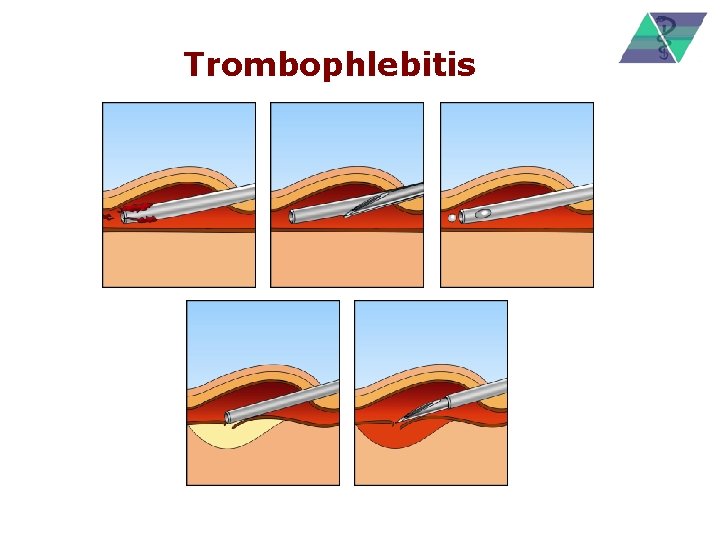 Trombophlebitis